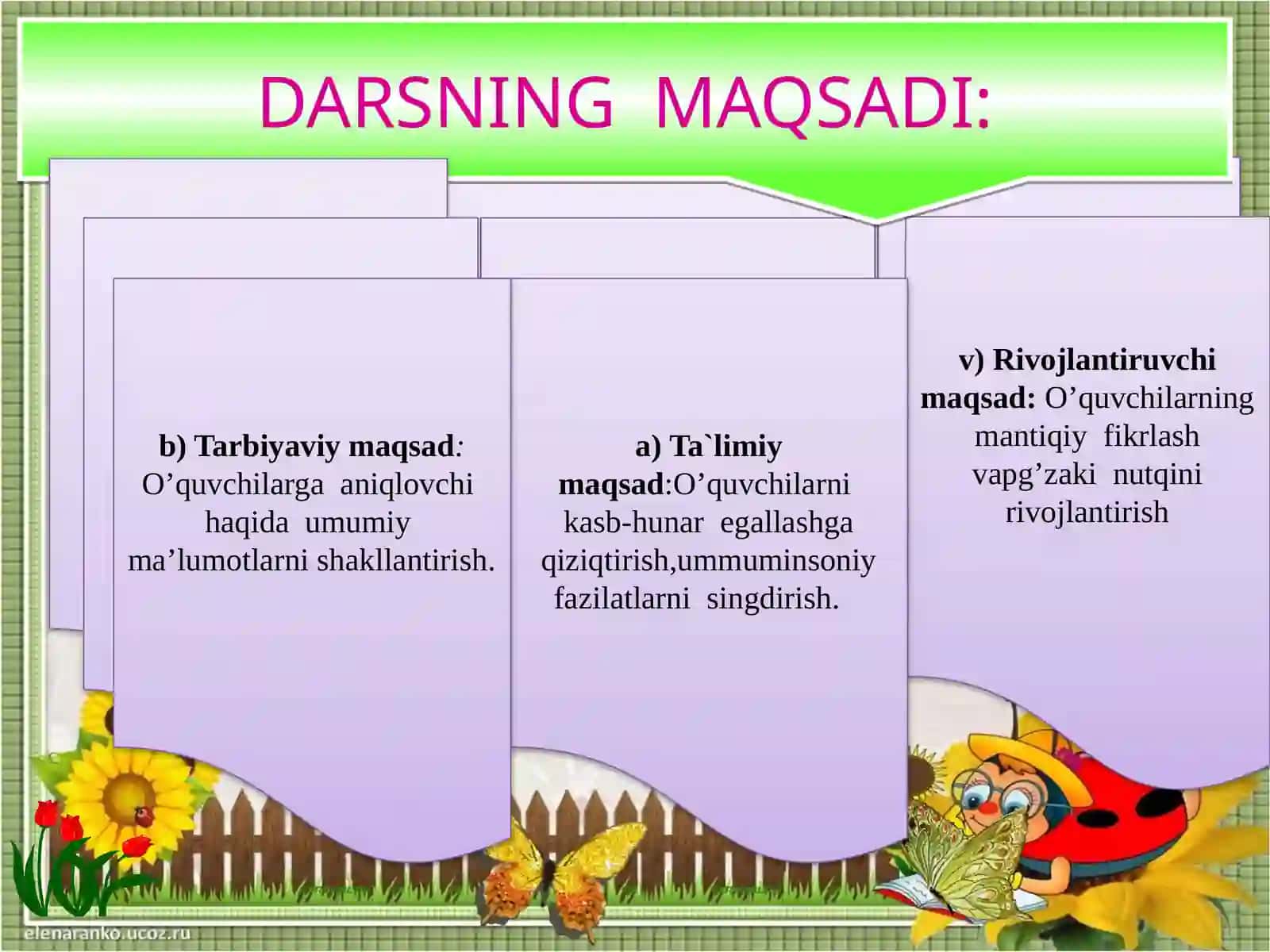 DARSNING MAQSADI:

b) Tarbiyaviy maqsad: O’quvchilarga aniqlovchi haqida umumiy ma’lumotlarni shakllantirish.

a) Ta`limiy maqsad:O’quvchilarni kasb-hunar egallashga qiziqtirish,ummuminsoniy fazilatlarni singdirish.

v) Rivojlantiruvchi maqsad: O’quvchilarning mantiqiy fikrlash vapg’zaki nutqini rivojlantirish

elenaranko.ucoz.ru